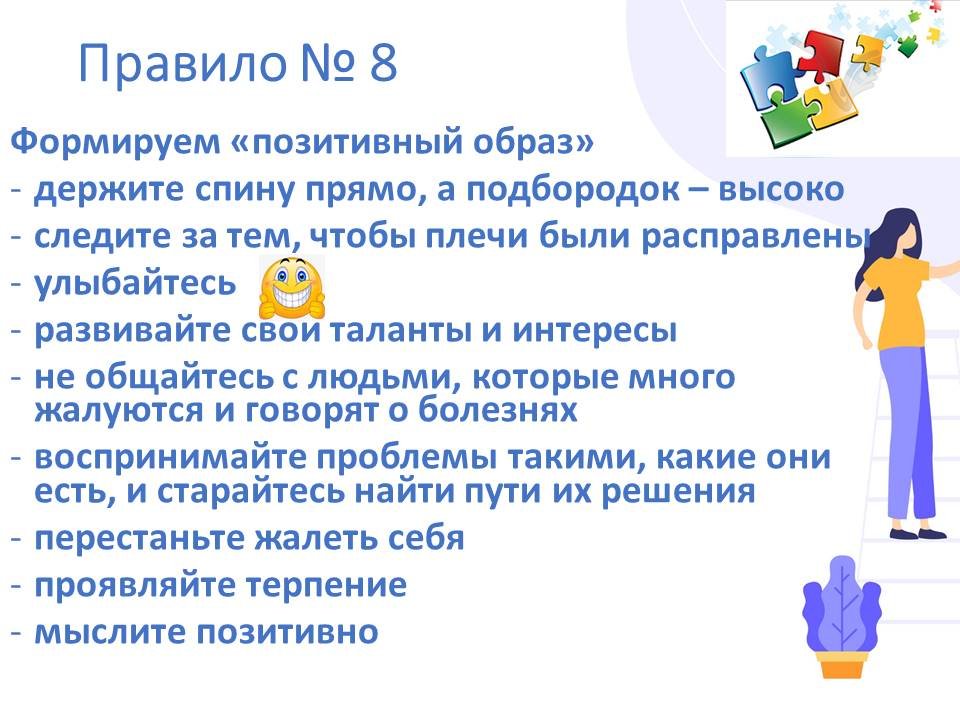 Правило № 8

Формируем «позитивный образ»
- держите спину прямо, а подбородок – высоко
- следите за тем, чтобы плечи были расправлены
- улыбайтесь
- развивайте свои таланты и интересы
- не общайтесь с людьми, которые много жалуются и говорят о болезнях
- воспринимайте проблемы такими, какие они есть, и старайтесь найти пути их решения
- перестаньте жалеть себя
- проявляйте терпение
- мыслите позитивно